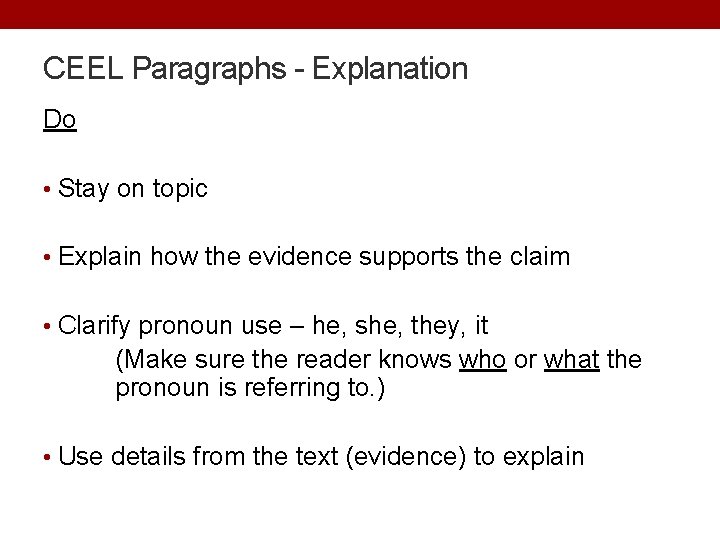 CEEL Paragraphs - Explanation

Do

• Stay on topic

• Explain how the evidence supports the claim

• Clarify pronoun use – he, she, they, it
(Make sure the reader knows who or what the pronoun is referring to.)

• Use details from the text (evidence) to explain